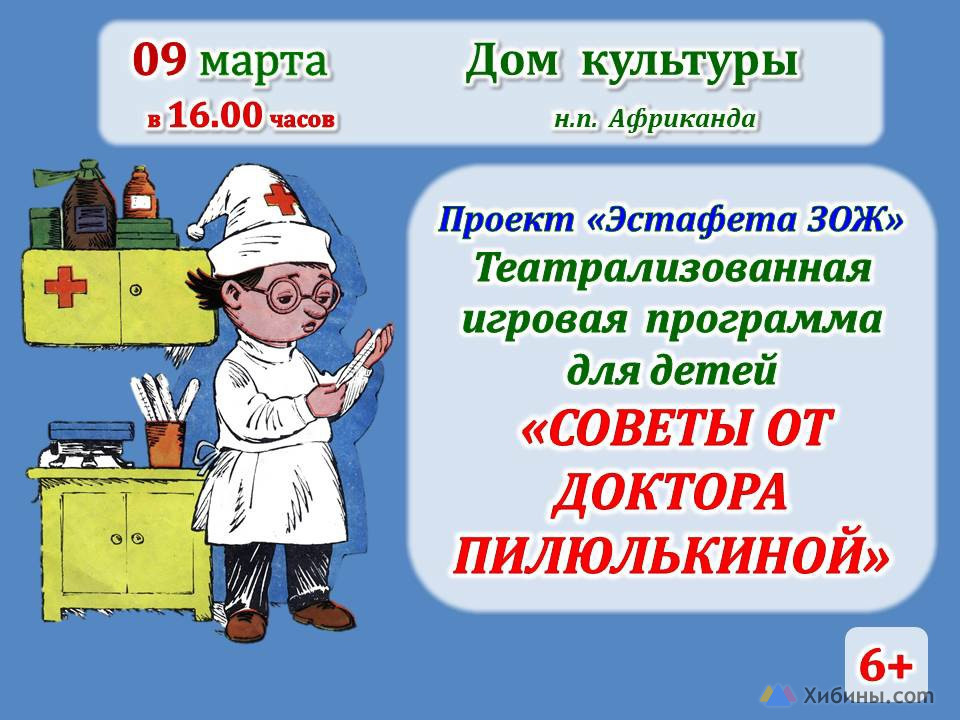 09 марта в 16.00 часов

Дом культуры
н.п. Африканда

Проект «Эстафета ЗОЖ»
Театрализованная игровая программа для детей
«СОВЕТЫ ОТ ДОКТОРА ПИЛЮЛЬКИНОЙ»

6+

Хибины.com